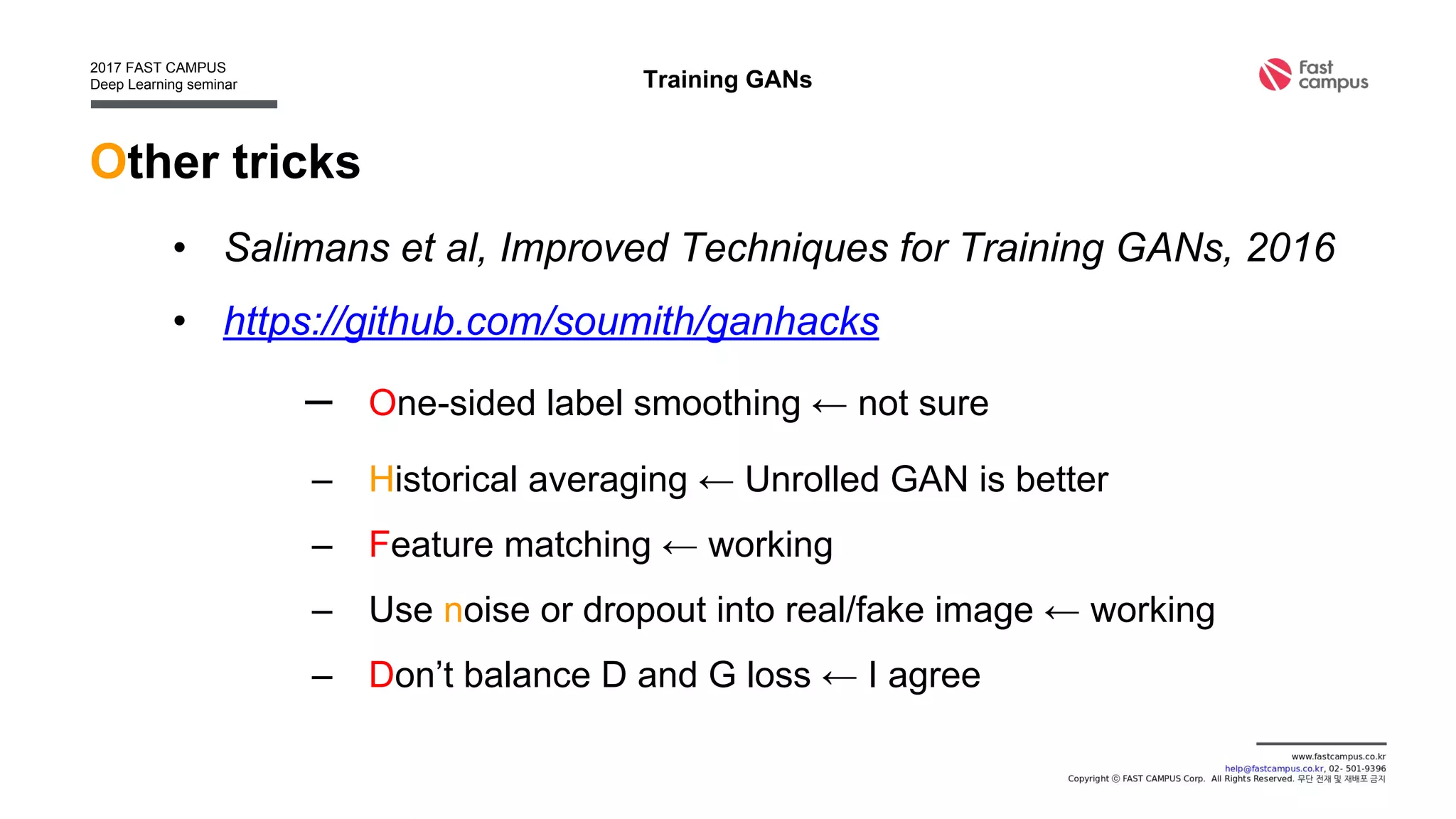 2017 FAST CAMPUS
Deep Learning seminar

Training GANs

Fast campus

Other tricks

• Salimans et al, Improved Techniques for Training GANs, 2016

• https://github.com/soumith/ganhacks

– One-sided label smoothing ← not sure

– Historical averaging ← Unrolled GAN is better

– Feature matching ← working

– Use noise or dropout into real/fake image ← working

– Don't balance D and G loss ← I agree

www.fastcampus.co.kr
help@fastcampus.co.kr, 02- 501-9396
Copyright ⓒ FAST CAMPUS Corp. All Rights Reserved. 무단 전재 및 재배포 금지